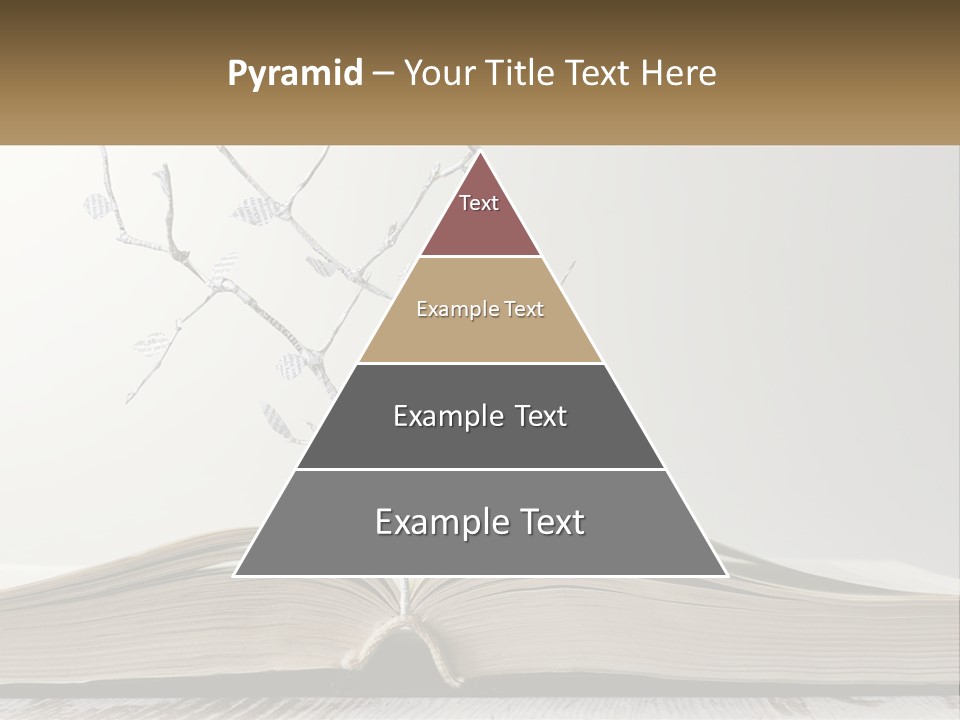 Pyramid – Your Title Text Here

Text

Example Text

Example Text

Example Text